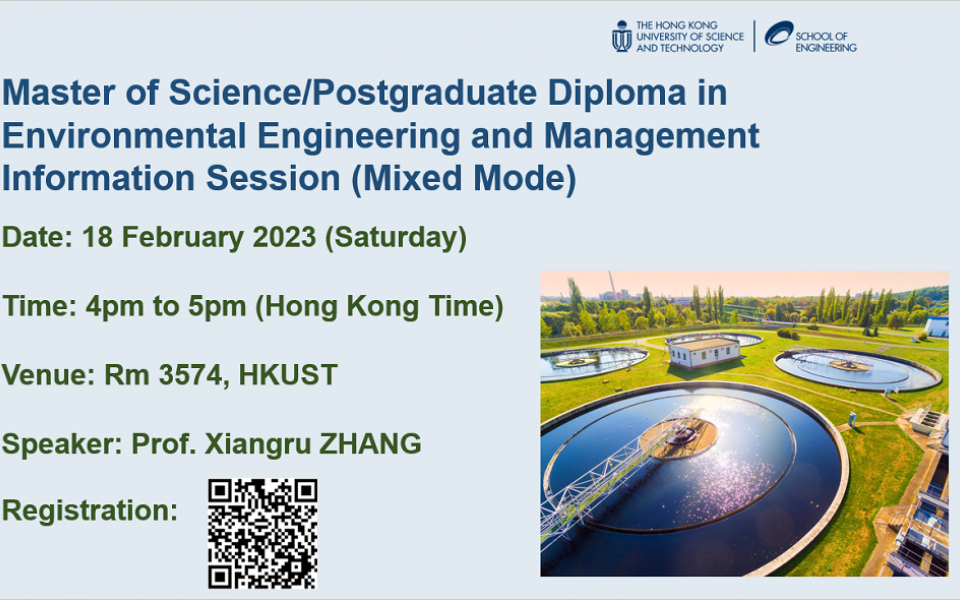 THE HONG KONG UNIVERSITY OF SCIENCE AND TECHNOLOGY
SCHOOL OF ENGINEERING

Master of Science/Postgraduate Diploma in Environmental Engineering and Management Information Session (Mixed Mode)

Date: 18 February 2023 (Saturday)

Time: 4pm to 5pm (Hong Kong Time)

Venue: Rm 3574, HKUST

Speaker: Prof. Xiangru ZHANG

Registration: